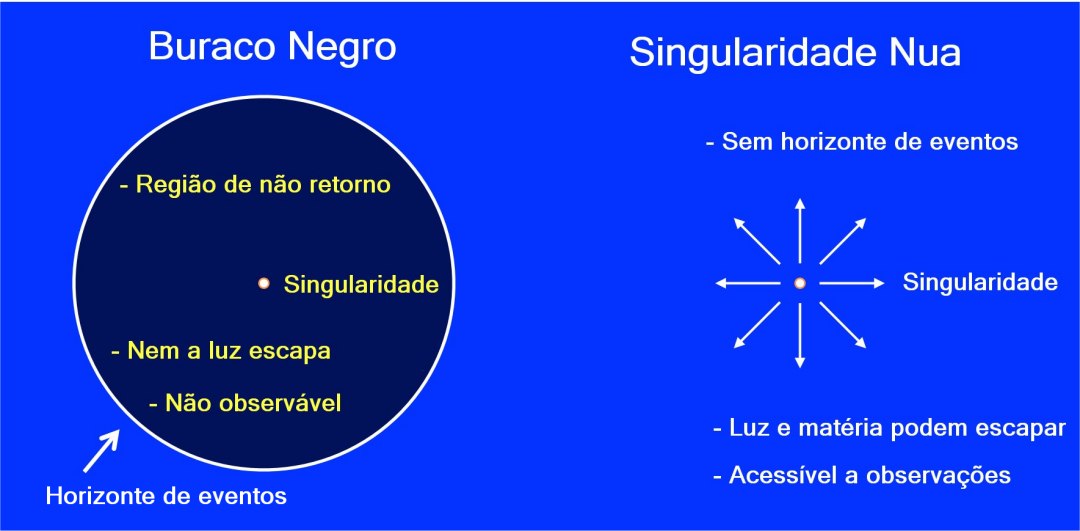 Buraco Negro

- Região de não retorno

Singularidade

- Nem a luz escapa

- Não observável

Horizonte de eventos

Singularidade Nua

- Sem horizonte de eventos

Singularidade

- Luz e matéria podem escapar

- Acessível a observações